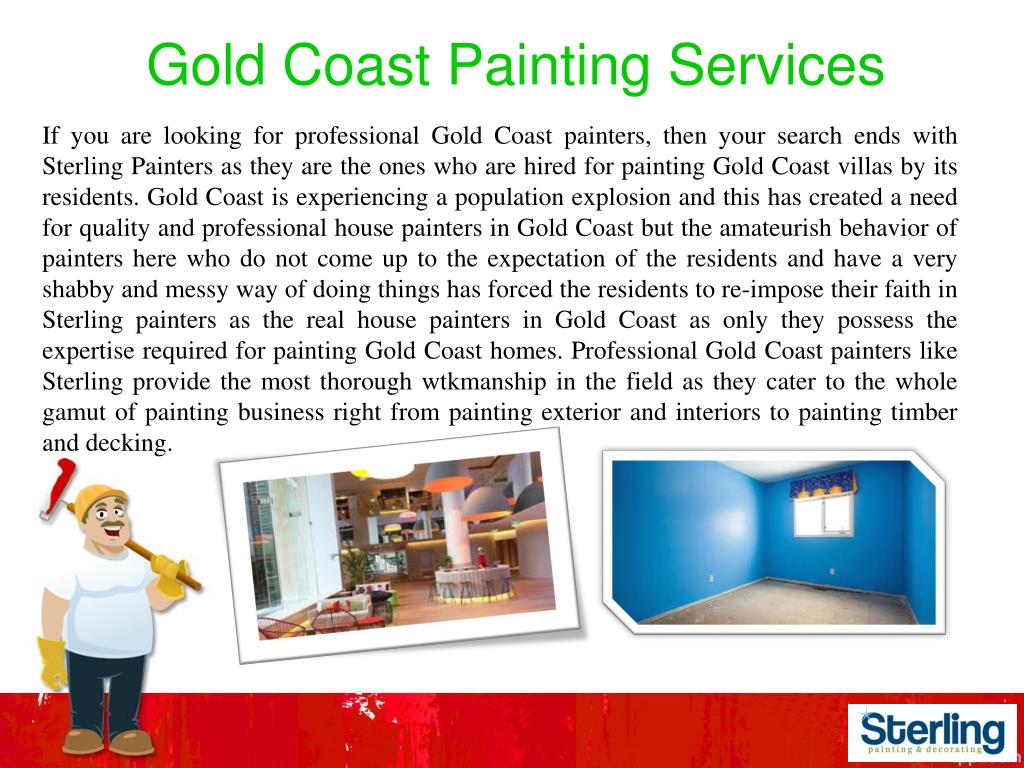 Gold Coast Painting Services

If you are looking for professional Gold Coast painters, then your search ends with Sterling Painters as they are the ones who are hired for painting Gold Coast villas by its residents. Gold Coast is experiencing a population explosion and this has created a need for quality and professional house painters in Gold Coast but the amateurish behavior of painters here who do not come up to the expectation of the residents and have a very shabby and messy way of doing things has forced the residents to re-impose their faith in Sterling painters as the real house painters in Gold Coast as only they possess the expertise required for painting Gold Coast homes. Professional Gold Coast painters like Sterling provide the most thorough wtkmanship in the field as they cater to the whole gamut of painting business right from painting exterior and interiors to painting timber and decking.

Sterling
painting & decorating